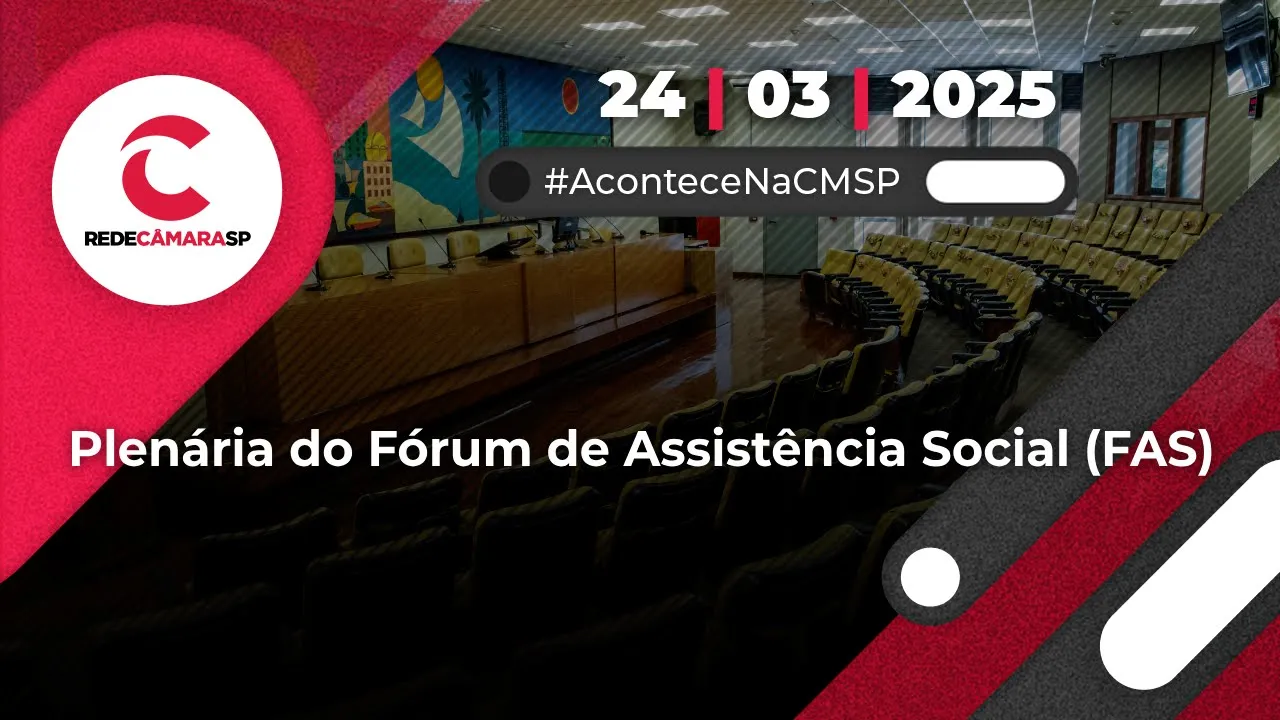 REDECÂMARASP

24 | 03 | 2025

#AconteceNaCMSP

Plenária do Fórum de Assistência Social (FAS)